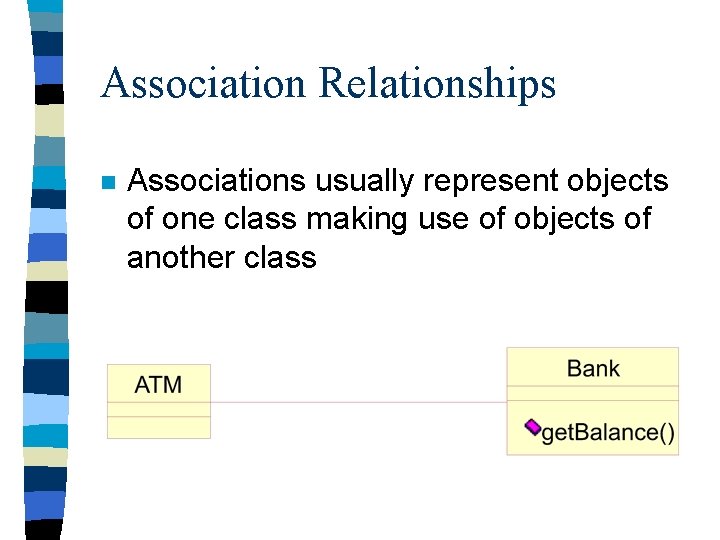 Association Relationships

Associations usually represent objects of one class making use of objects of another class

ATM

Bank

getBalance()